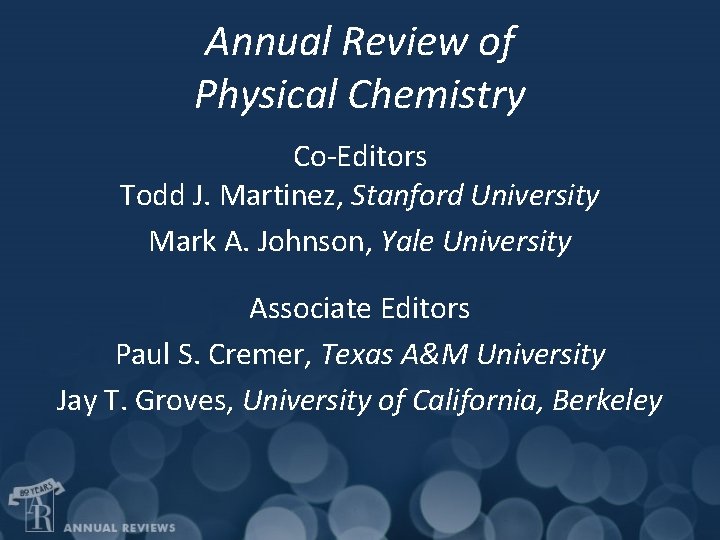 Annual Review of
Physical Chemistry

Co-Editors
Todd J. Martinez, Stanford University
Mark A. Johnson, Yale University

Associate Editors
Paul S. Cremer, Texas A&M University
Jay T. Groves, University of California, Berkeley

80 YEARS
AR
ANNUAL REVIEWS